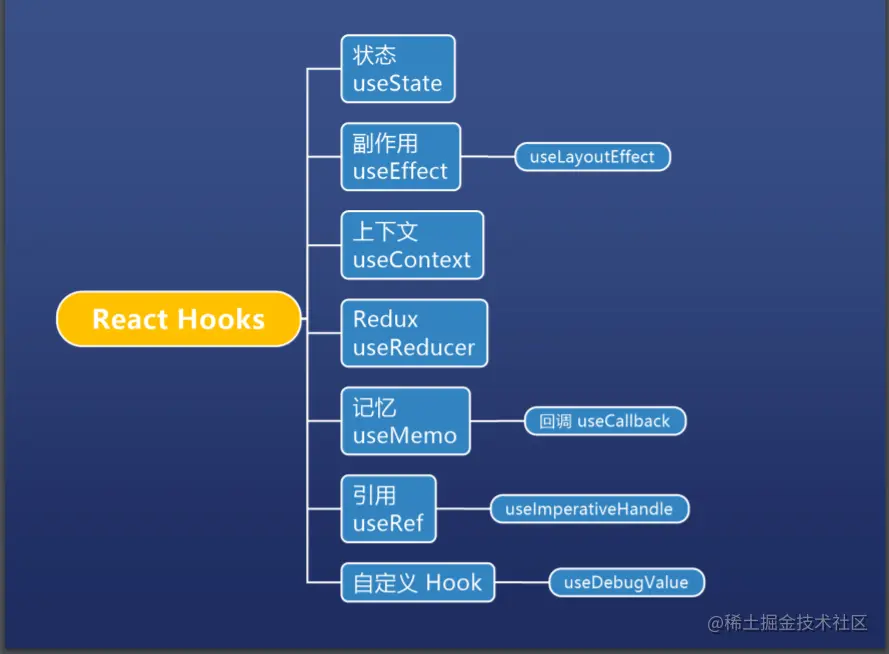 React Hooks

状态
useState

副作用
useEffect

useLayoutEffect

上下文
useContext

Redux
useReducer

记忆
useMemo

回调 useCallback

引用
useRef

useImperativeHandle

自定义 Hook

useDebugValue

@稀土掘金技术社区